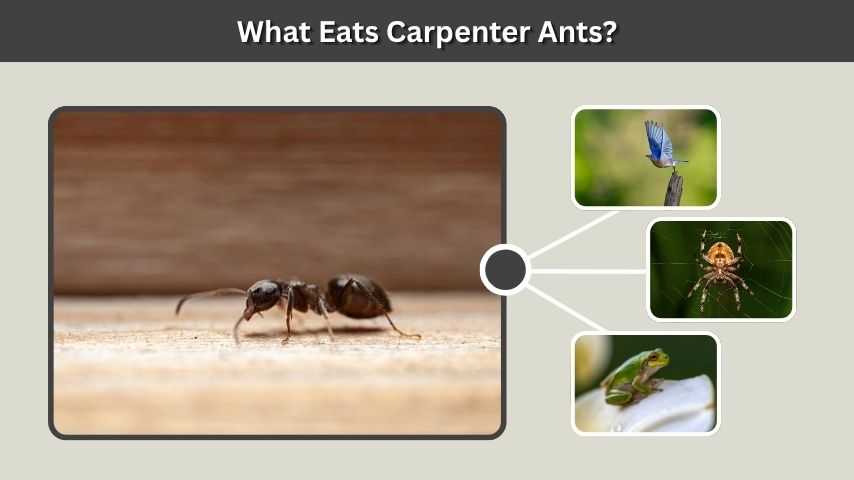 What Eats Carpenter Ants?